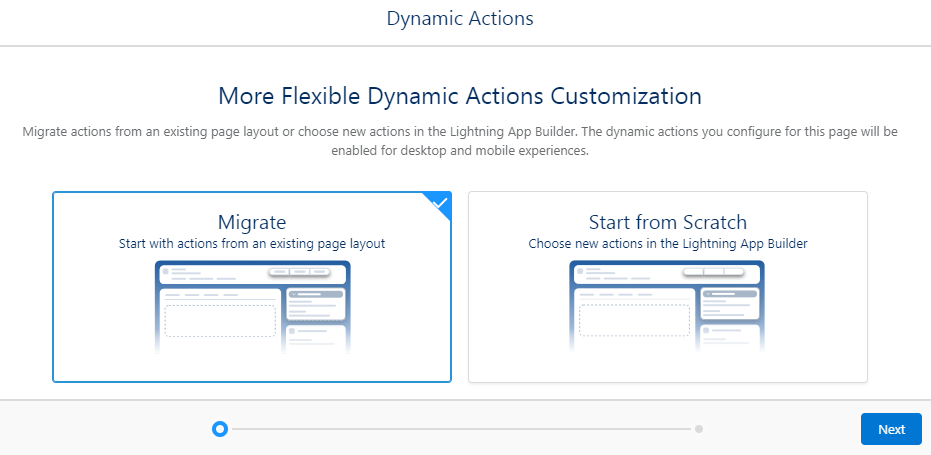 Dynamic Actions

More Flexible Dynamic Actions Customization

Migrate actions from an existing page layout or choose new actions in the Lightning App Builder. The dynamic actions you configure for this page will be enabled for desktop and mobile experiences.

Migrate
Start with actions from an existing page layout

Start from Scratch
Choose new actions in the Lightning App Builder

Next